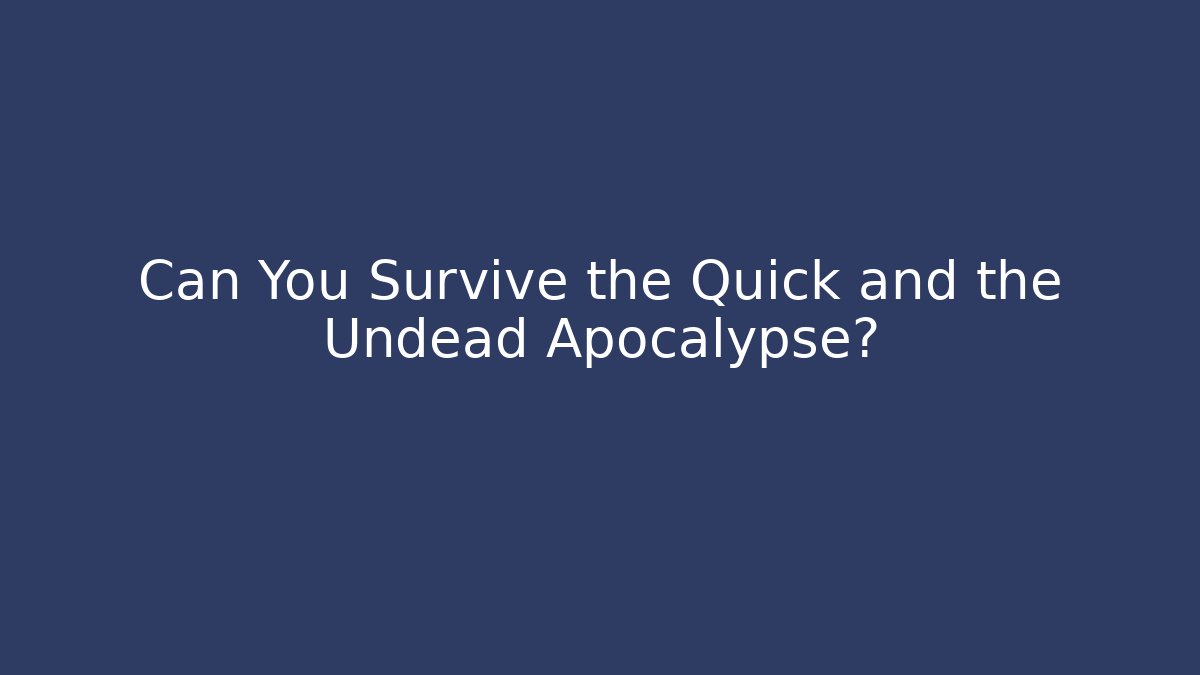 Can You Survive the Quick and the Undead Apocalypse?